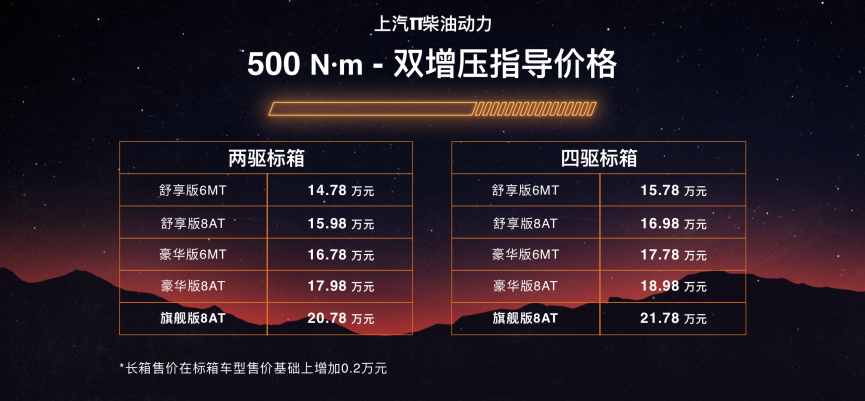 上汽π柴油动力

500 N·m - 双增压指导价格

| 两驱标箱 | |
|---|---|
| 舒享版6MT | 14.78 万元 |
| 舒享版8AT | 15.98 万元 |
| 豪华版6MT | 16.78 万元 |
| 豪华版8AT | 17.98 万元 |
| 旗舰版8AT | 20.78 万元 |

| 四驱标箱 | |
|---|---|
| 舒享版6MT | 15.78 万元 |
| 舒享版8AT | 16.98 万元 |
| 豪华版6MT | 17.78 万元 |
| 豪华版8AT | 18.98 万元 |
| 旗舰版8AT | 21.78 万元 |

*长箱售价在标箱车型售价基础上增加0.2万元